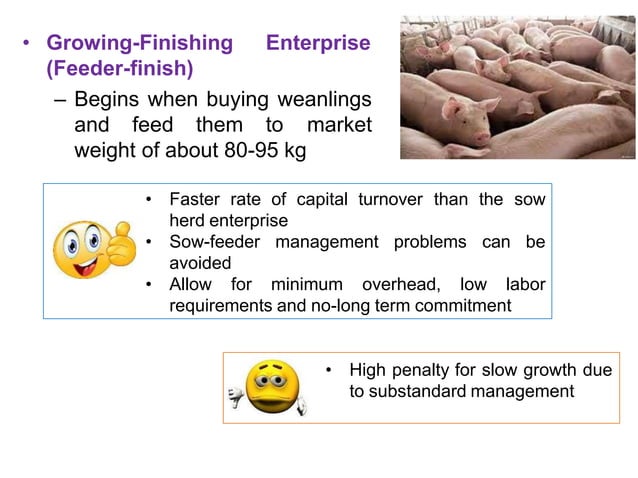 • Growing-Finishing Enterprise (Feeder-finish)
– Begins when buying weanlings and feed them to market weight of about 80-95 kg

• Faster rate of capital turnover than the sow herd enterprise
• Sow-feeder management problems can be avoided
• Allow for minimum overhead, low labor requirements and no-long term commitment

• High penalty for slow growth due to substandard management